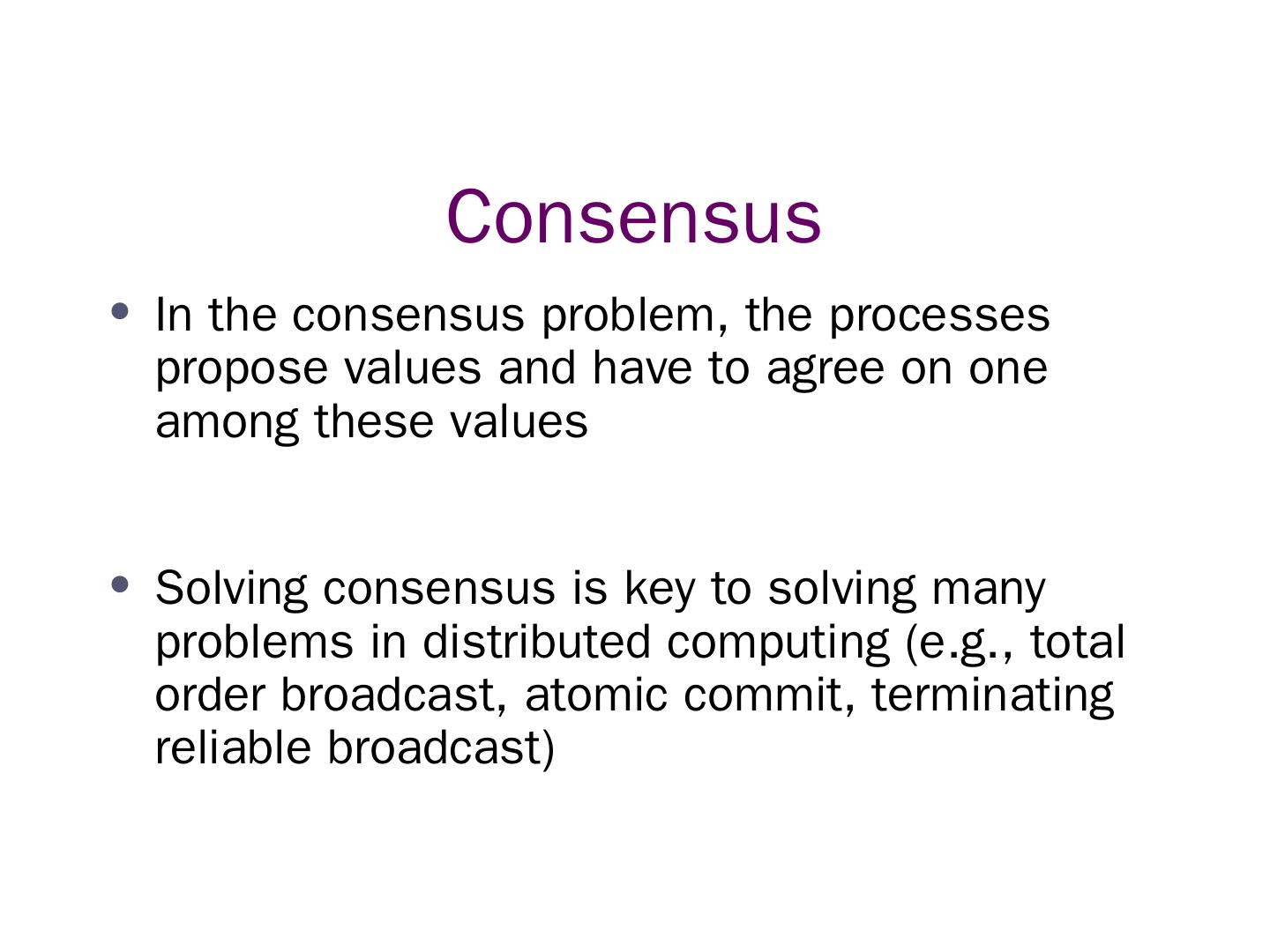 Consensus

• In the consensus problem, the processes propose values and have to agree on one among these values

• Solving consensus is key to solving many problems in distributed computing (e.g., total order broadcast, atomic commit, terminating reliable broadcast)